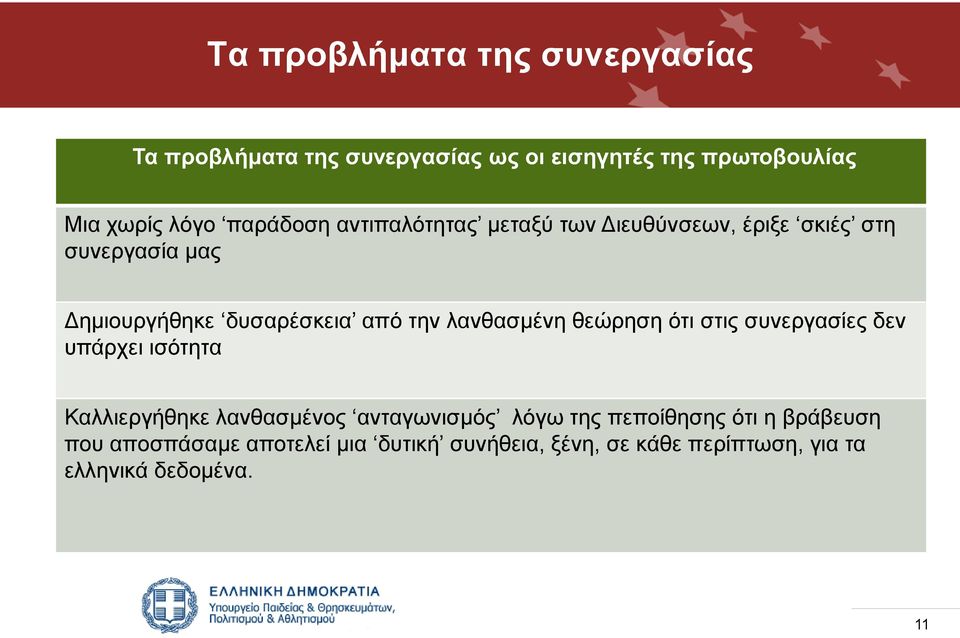 Τα προβλήματα της συνεργασίας

| Τα προβλήματα της συνεργασίας ως οι εισηγητές της πρωτοβουλίας |
|---|
| Μια χωρίς λόγο ‘παράδοση αντιπαλότητας’ μεταξύ των Διευθύνσεων, έριξε ‘σκιές’ στη συνεργασία μας |
| Δημιουργήθηκε ‘δυσαρέσκεια’ από την λανθασμένη θεώρηση ότι στις συνεργασίες δεν υπάρχει ισότητα |
| Καλλιεργήθηκε λανθασμένος ‘ανταγωνισμός’ λόγω της πεποίθησης ότι η βράβευση που αποσπάσαμε αποτελεί μια ‘δυτική’ συνήθεια, ξένη, σε κάθε περίπτωση, για τα ελληνικά δεδομένα. |

ΕΛΛΗΝΙΚΗ ΔΗΜΟΚΡΑΤΙΑ
Υπουργείο Παιδείας & Θρησκευμάτων, Πολιτισμού & Αθλητισμού

11